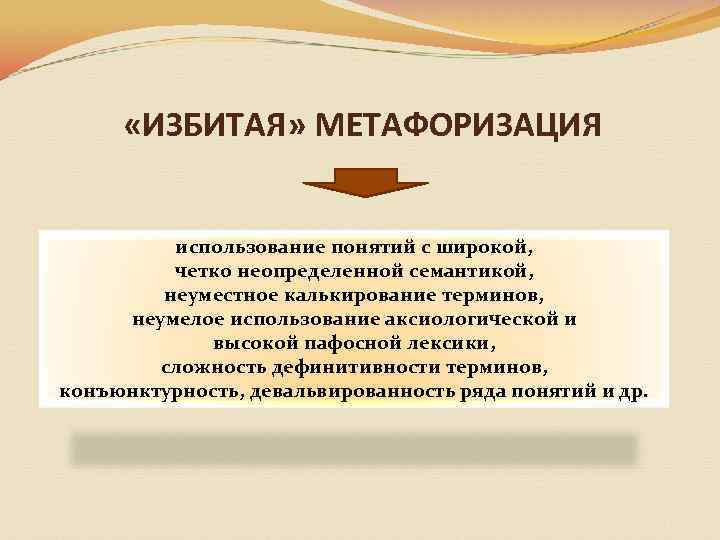 «ИЗБИТАЯ» МЕТАФОРИЗАЦИЯ

использование понятий с широкой, четко неопределенной семантикой, неуместное калькирование терминов, неумелое использование аксиологической и высокой пафосной лексики, сложность дефинитивности терминов, конъюнктурность, девальвированность ряда понятий и др.